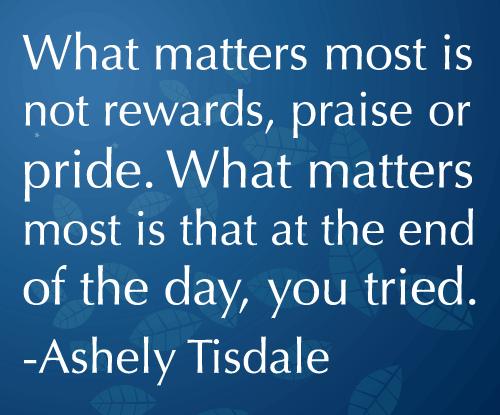 What matters most is not rewards, praise or pride. What matters most is that at the end of the day, you tried.
-Ashely Tisdale